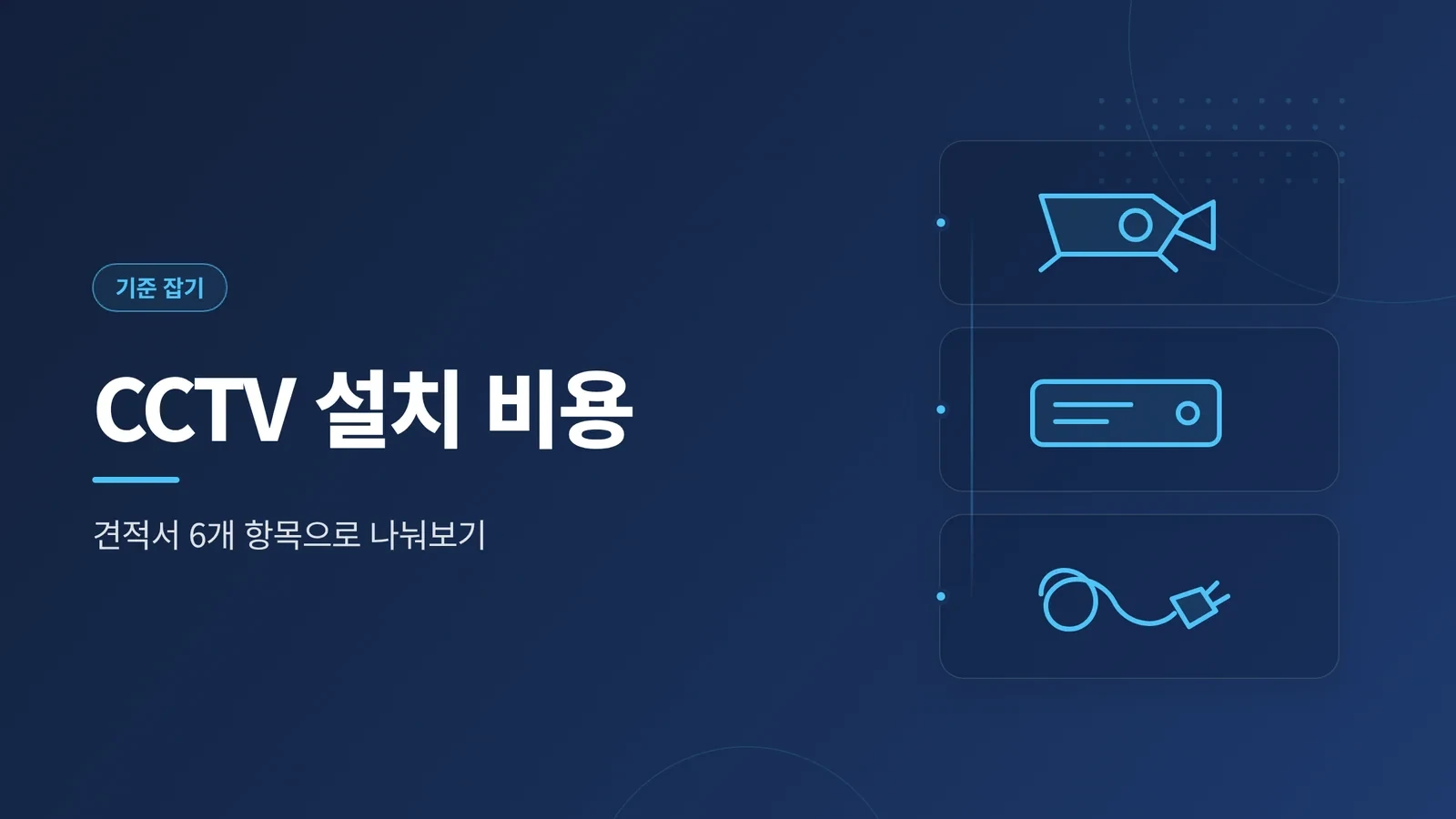 기준 잡기

CCTV 설치 비용

견적서 6개 항목으로 나눠보기